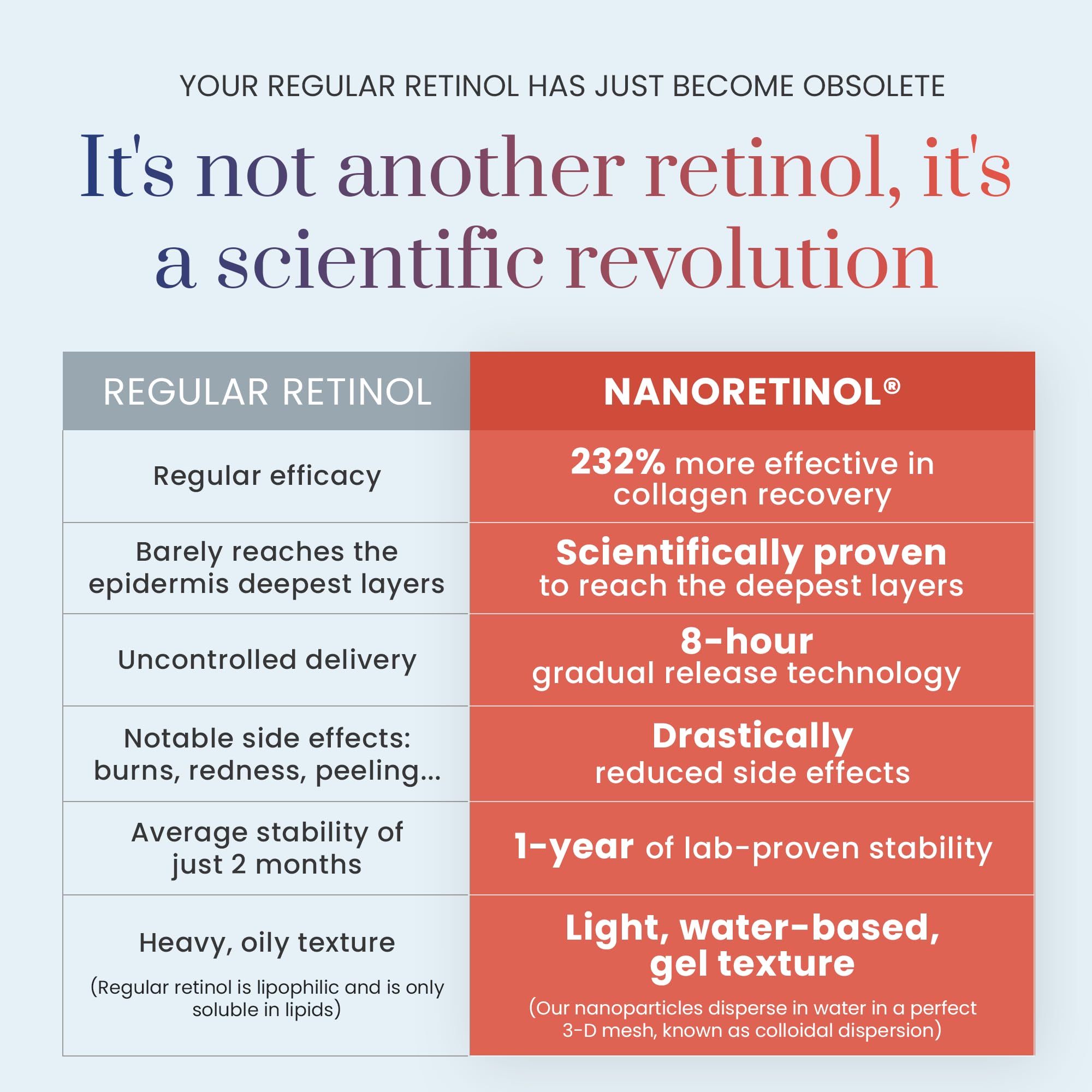 YOUR REGULAR RETINOL HAS JUST BECOME OBSOLETE

It's not another retinol, it's a scientific revolution

| REGULAR RETINOL | NANORETINOL® |
|---|---|
| Regular efficacy | 232% more effective in collagen recovery |
| Barely reaches the epidermis deepest layers | Scientifically proven to reach the deepest layers |
| Uncontrolled delivery | 8-hour gradual release technology |
| Notable side effects: burns, redness, peeling... | Drastically reduced side effects |
| Average stability of just 2 months | 1-year of lab-proven stability |
| Heavy, oily texture (Regular retinol is lipophilic and is only soluble in lipids) | Light, water-based, gel texture (Our nanoparticles disperse in water in a perfect 3-D mesh, known as colloidal dispersion) |